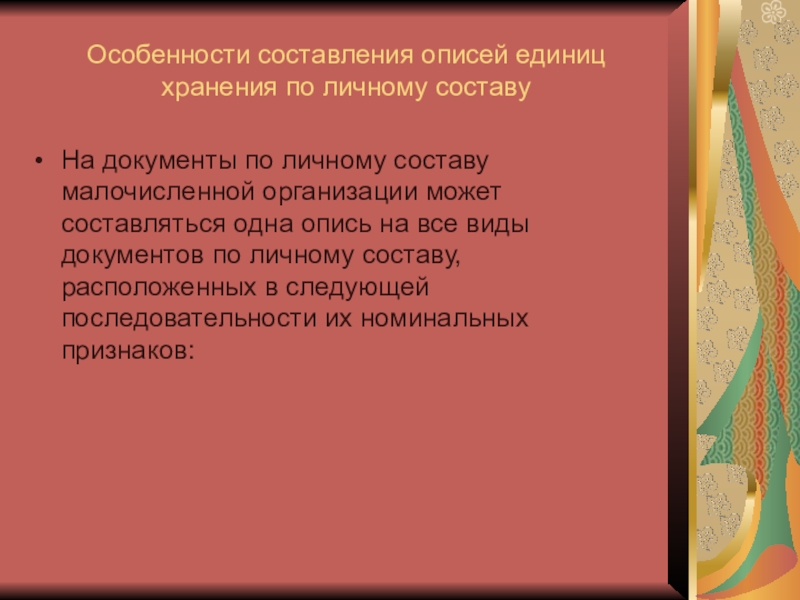 Особенности составления описей единиц хранения по личному составу

• На документы по личному составу малочисленной организации может составляться одна опись на все виды документов по личному составу, расположенных в следующей последовательности их номинальных признаков: